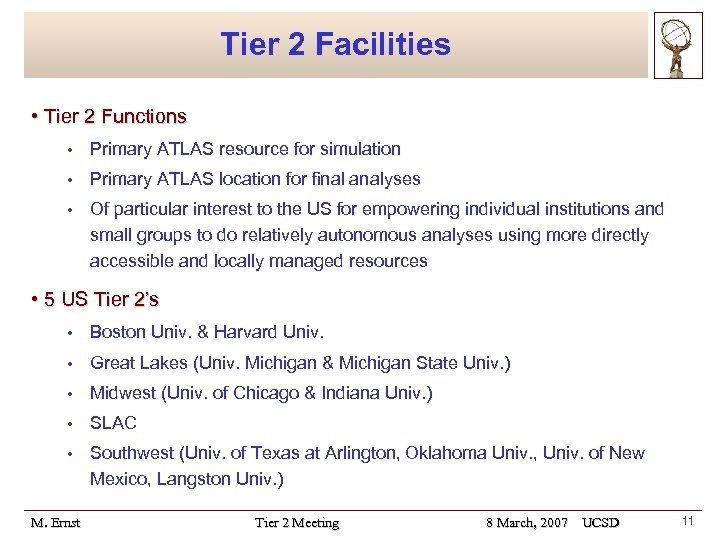 Tier 2 Facilities

• Tier 2 Functions

• Primary ATLAS resource for simulation

• Primary ATLAS location for final analyses

• Of particular interest to the US for empowering individual institutions and small groups to do relatively autonomous analyses using more directly accessible and locally managed resources

• 5 US Tier 2's

• Boston Univ. & Harvard Univ.

• Great Lakes (Univ. Michigan & Michigan State Univ.)

• Midwest (Univ. of Chicago & Indiana Univ.)

• SLAC

• Southwest (Univ. of Texas at Arlington, Oklahoma Univ., Univ. of New Mexico, Langston Univ.)

M. Ernst Tier 2 Meeting 8 March, 2007 UCSD 11